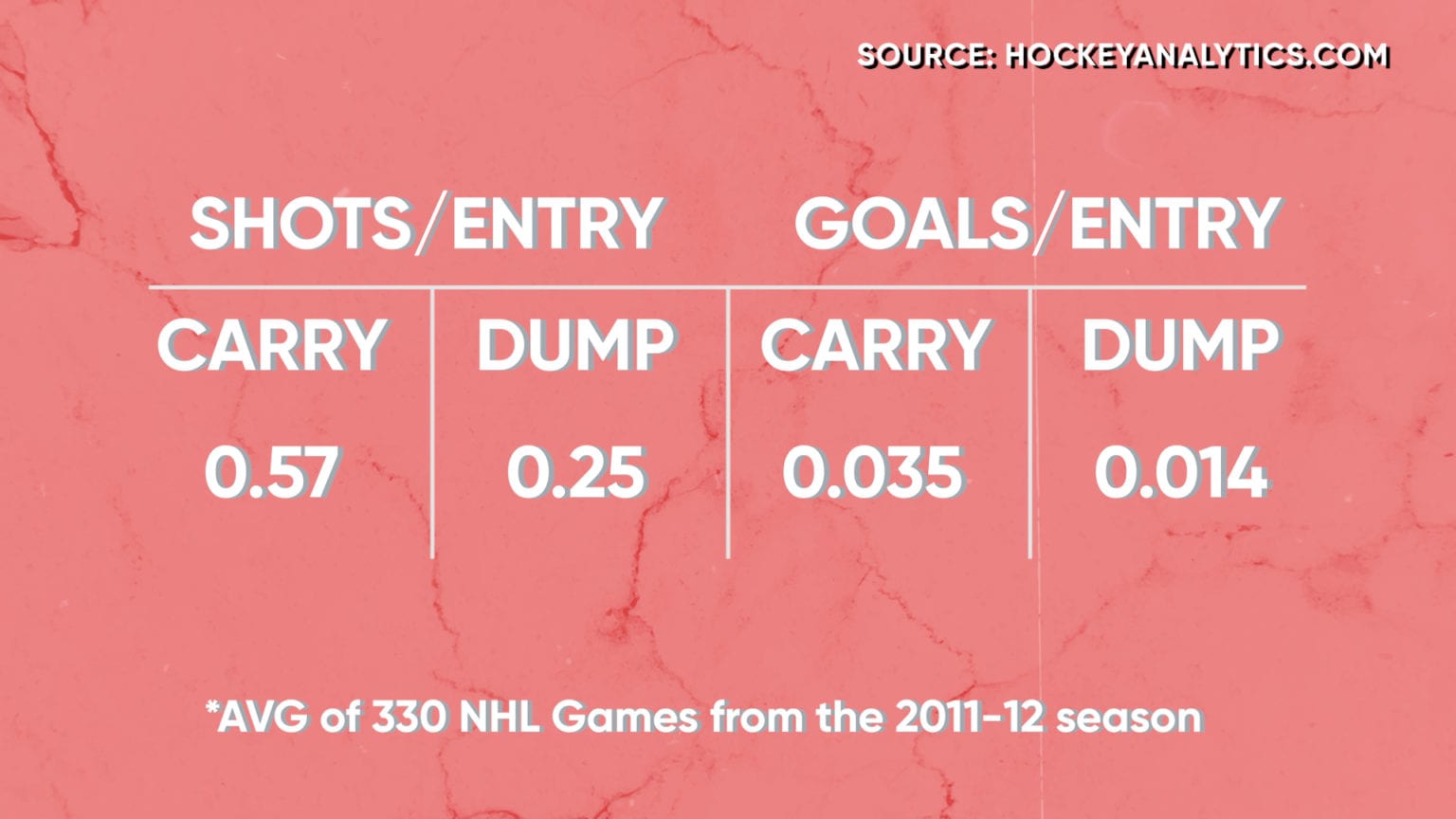 SOURCE: HOCKEYANALYTICS.COM

| SHOTS/ENTRY | | GOALS/ENTRY | |
|---|---|---|---|
| CARRY | DUMP | CARRY | DUMP |
| 0.57 | 0.25 | 0.035 | 0.014 |

*AVG of 330 NHL Games from the 2011-12 season